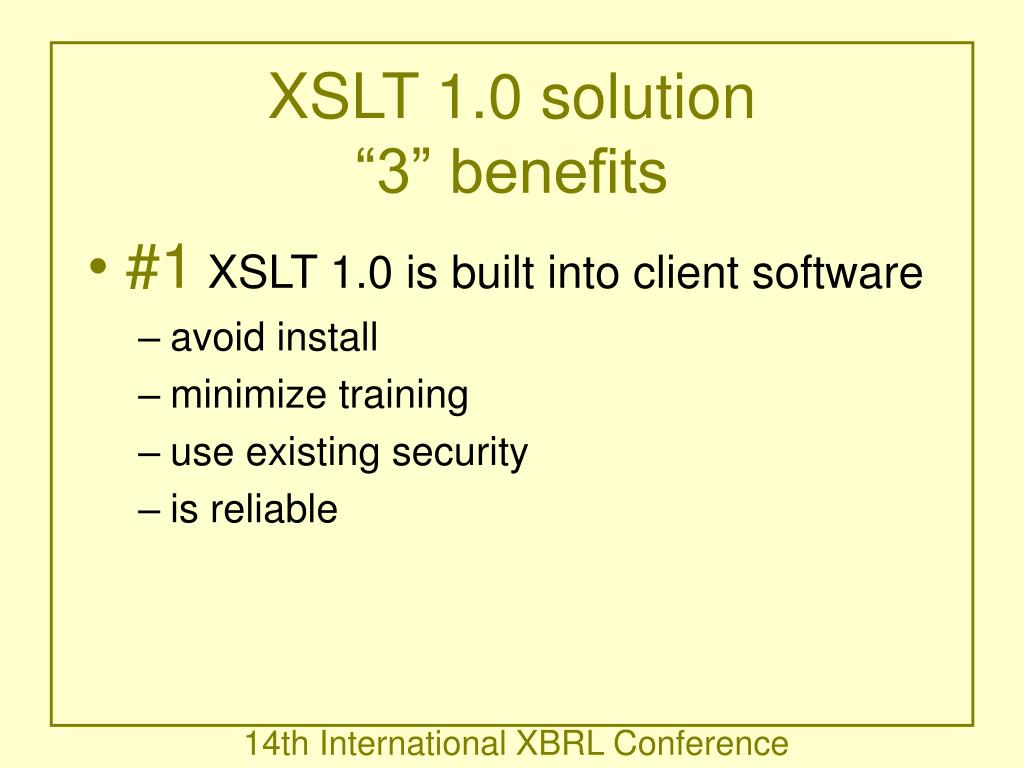 XSLT 1.0 solution
“3” benefits

• #1 XSLT 1.0 is built into client software
– avoid install
– minimize training
– use existing security
– is reliable

14th International XBRL Conference